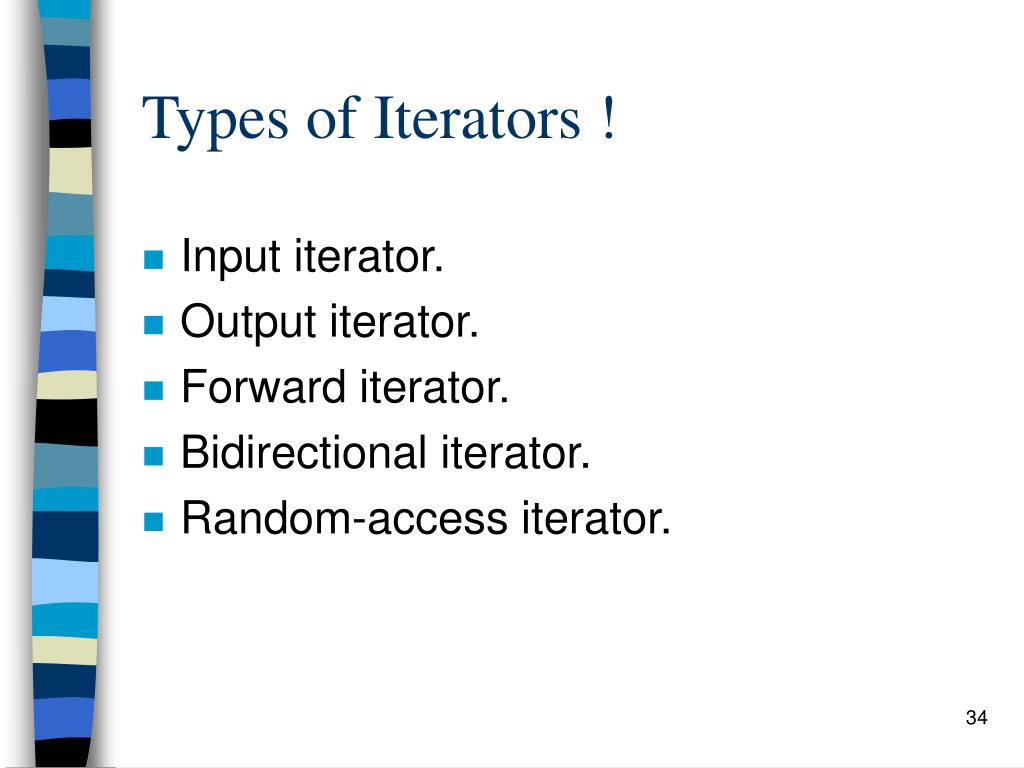 Types of Iterators !

- Input iterator.
- Output iterator.
- Forward iterator.
- Bidirectional iterator.
- Random-access iterator.

34